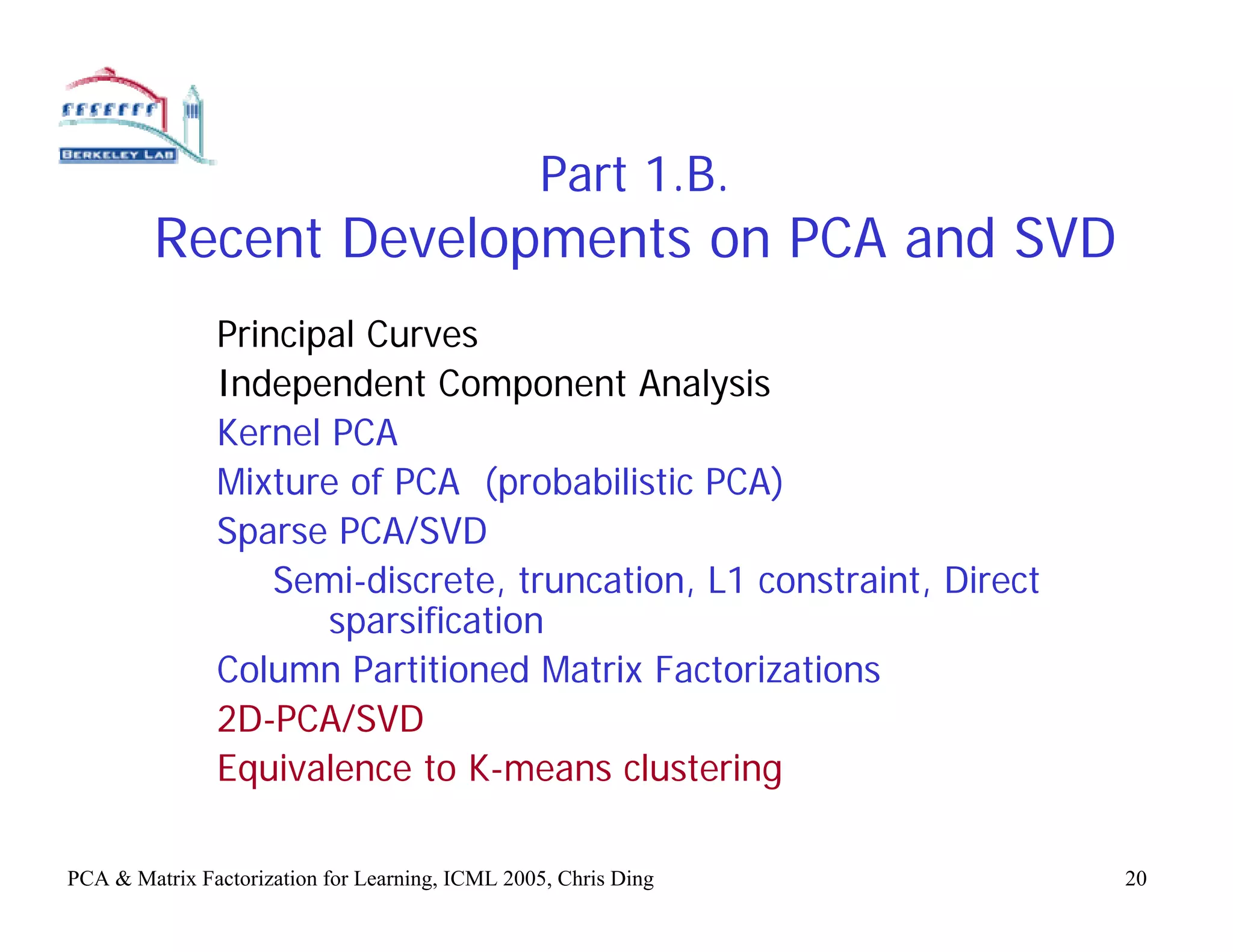 BERKELEY LAB

Part 1.B.
Recent Developments on PCA and SVD

Principal Curves
Independent Component Analysis
Kernel PCA
Mixture of PCA (probabilistic PCA)
Sparse PCA/SVD
Semi-discrete, truncation, L1 constraint, Direct sparsification
Column Partitioned Matrix Factorizations
2D-PCA/SVD
Equivalence to K-means clustering

PCA & Matrix Factorization for Learning, ICML 2005, Chris Ding

20